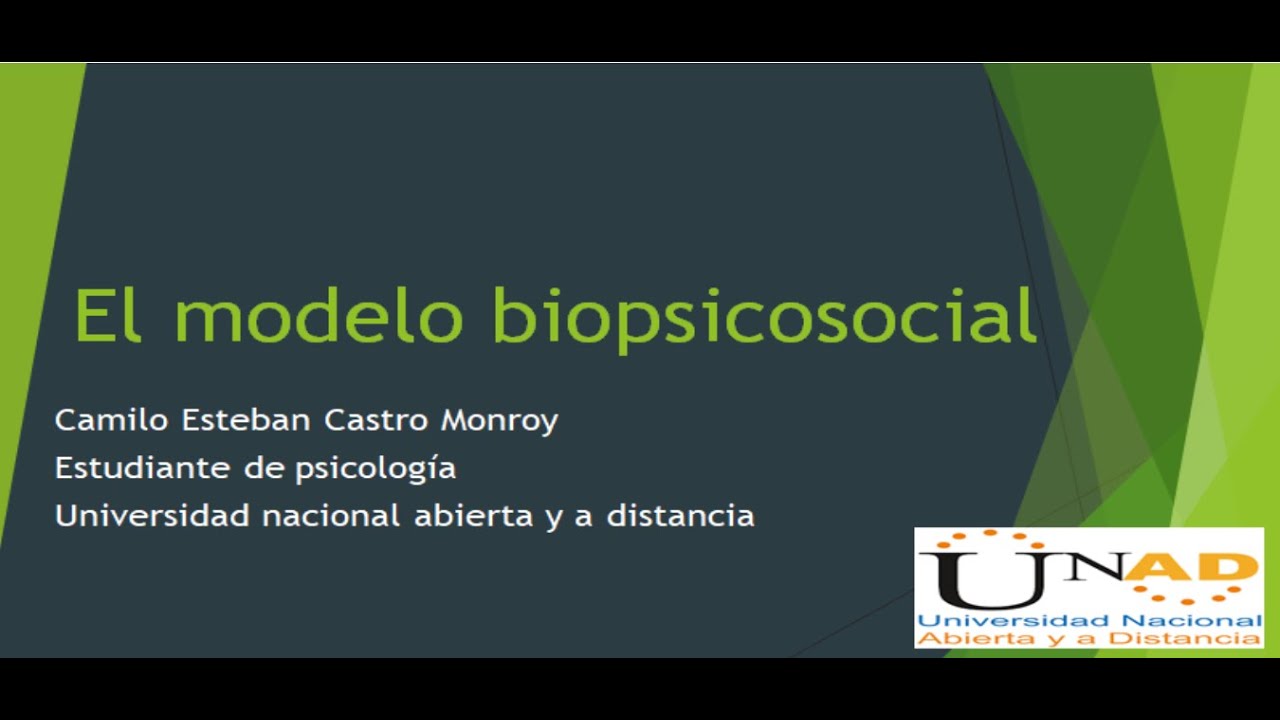 El modelo biopsicosocial

Camilo Esteban Castro Monroy
Estudiante de psicología
Universidad nacional abierta y a distancia

UNAD
Universidad Nacional
Abierta y a Distancia